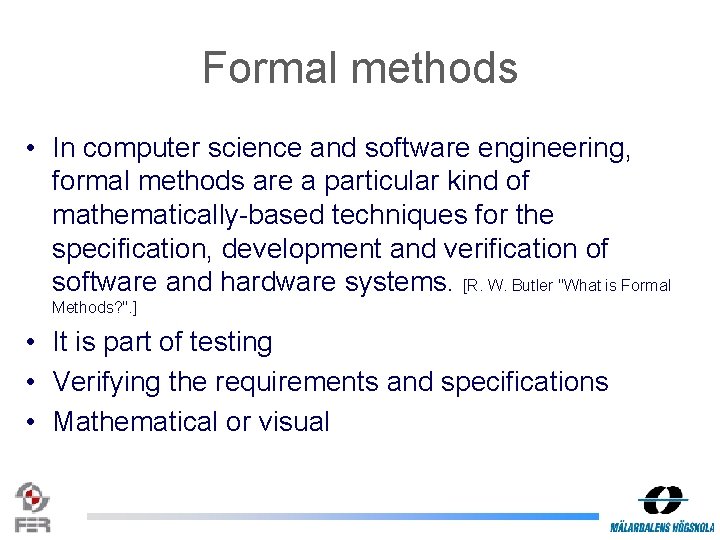 Formal methods

• In computer science and software engineering, formal methods are a particular kind of mathematically-based techniques for the specification, development and verification of software and hardware systems. [R. W. Butler "What is Formal Methods?".]
• It is part of testing
• Verifying the requirements and specifications
• Mathematical or visual

FER

MÄLARDALENS HÖGSKOLA